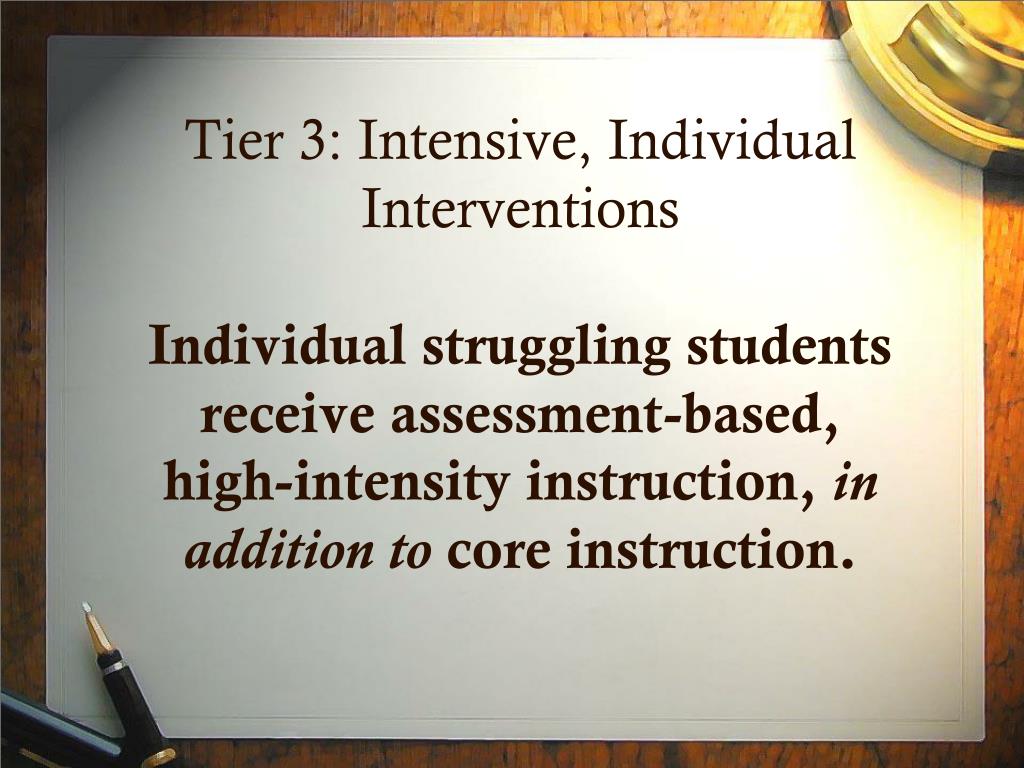 Tier 3: Intensive, Individual Interventions

Individual struggling students receive assessment-based, high-intensity instruction, in addition to core instruction.